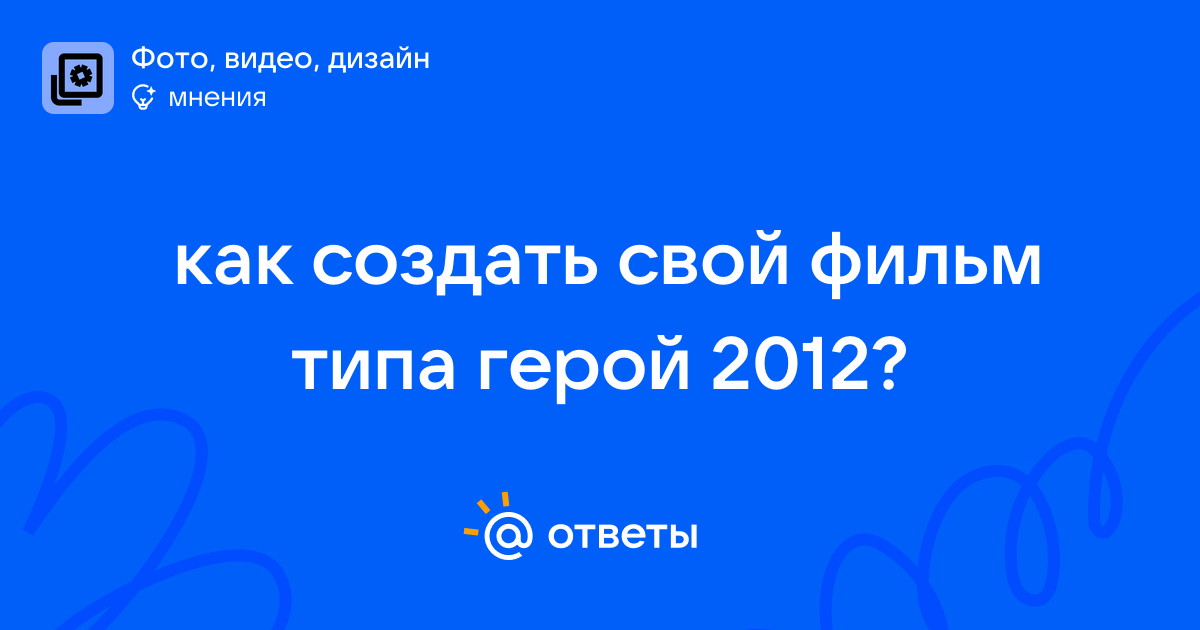 Фото, видео, дизайн
мнения

как создать свой фильм типа герой 2012?

@ ответы